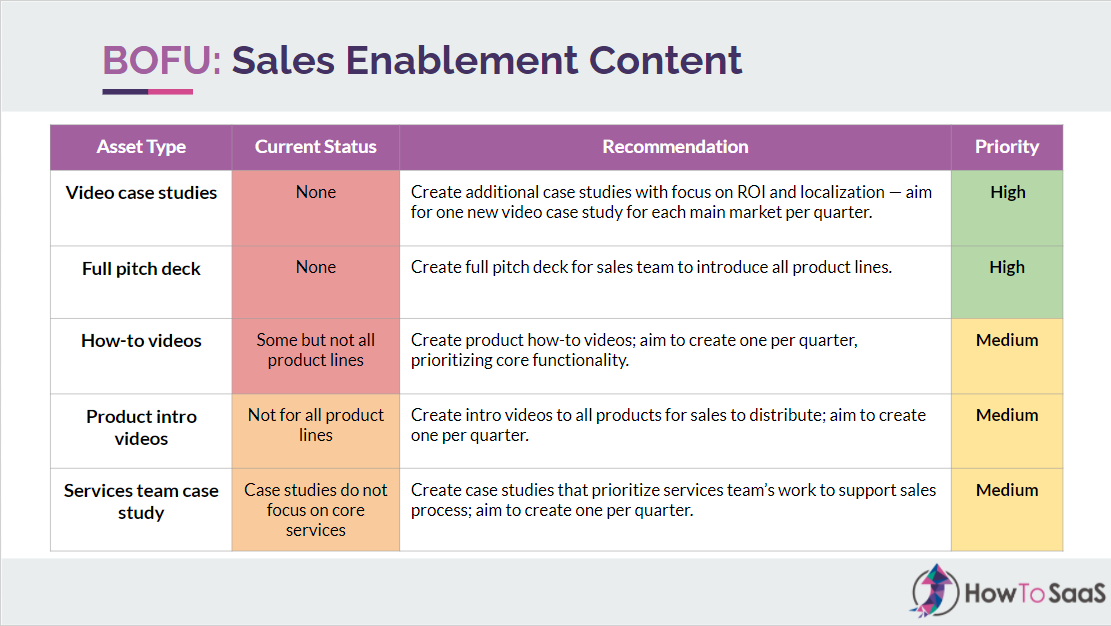 BOFU: Sales Enablement Content

| Asset Type | Current Status | Recommendation | Priority |
|---|---|---|---|
| Video case studies | None | Create additional case studies with focus on ROI and localization — aim for one new video case study for each main market per quarter. | High |
| Full pitch deck | None | Create full pitch deck for sales team to introduce all product lines. | High |
| How-to videos | Some but not all product lines | Create product how-to videos; aim to create one per quarter, prioritizing core functionality. | Medium |
| Product intro videos | Not for all product lines | Create intro videos to all products for sales to distribute; aim to create one per quarter. | Medium |
| Services team case study | Case studies do not focus on core services | Create case studies that prioritize services team's work to support sales process; aim to create one per quarter. | Medium |

HowToSaaS